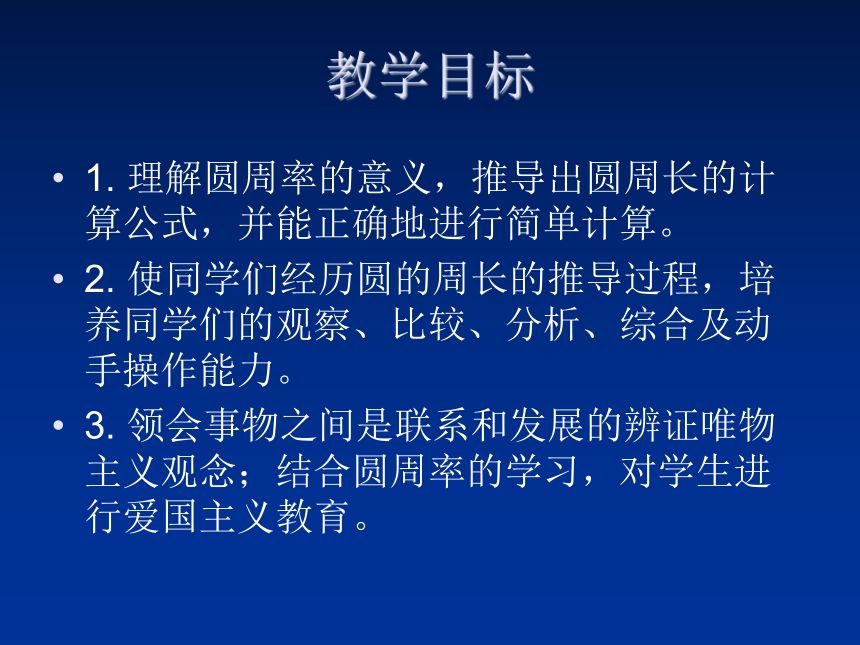 教学目标

• 1. 理解圆周率的意义，推导出圆周长的计算公式，并能正确地进行简单计算。

• 2. 使同学们经历圆的周长的推导过程，培养同学们的观察、比较、分析、综合及动手操作能力。

• 3. 领会事物之间是联系和发展的辨证唯物主义观念；结合圆周率的学习，对学生进行爱国主义教育。